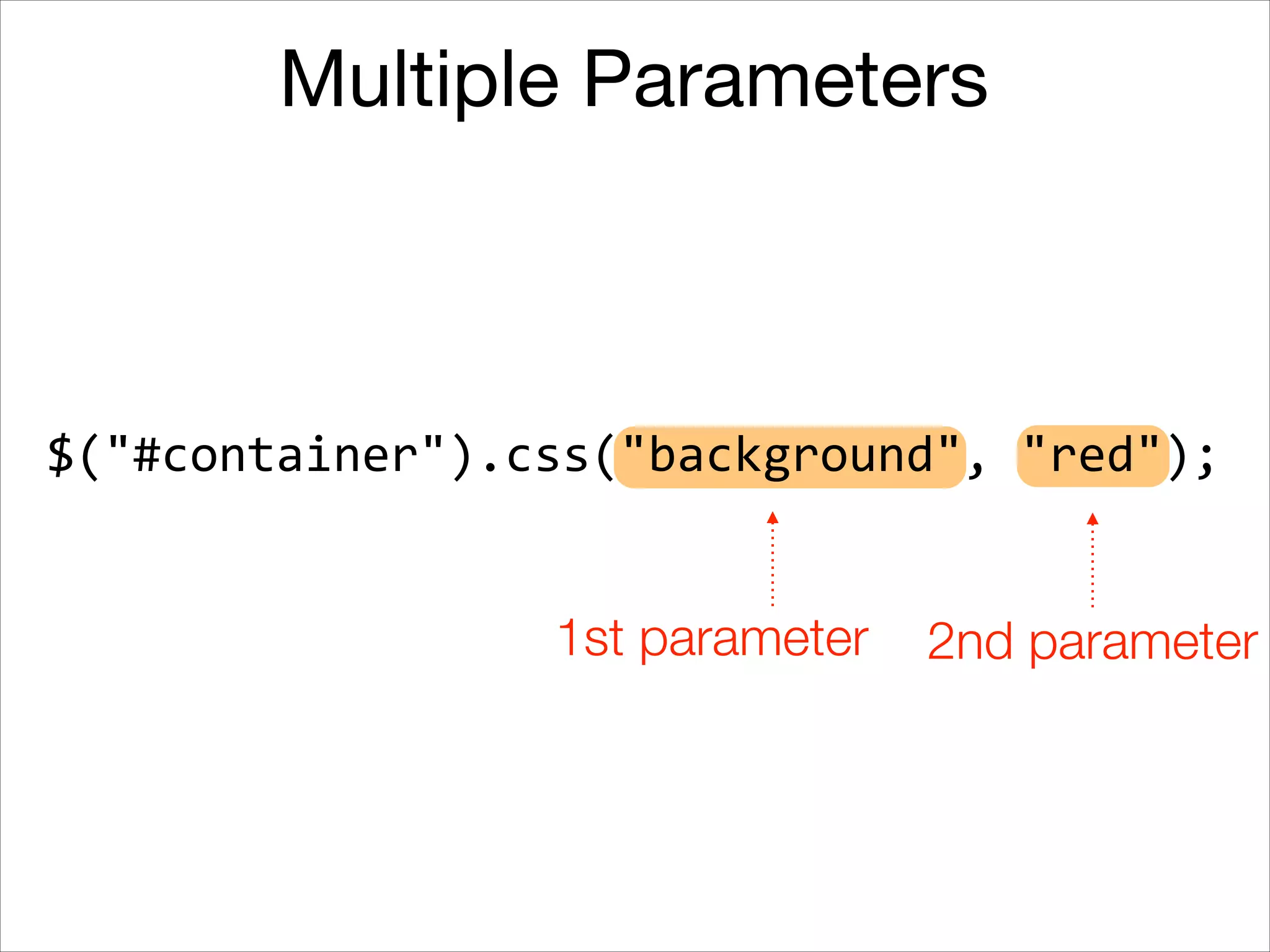 Multiple Parameters

$("#container").css("background", "red");

1st parameter

2nd parameter